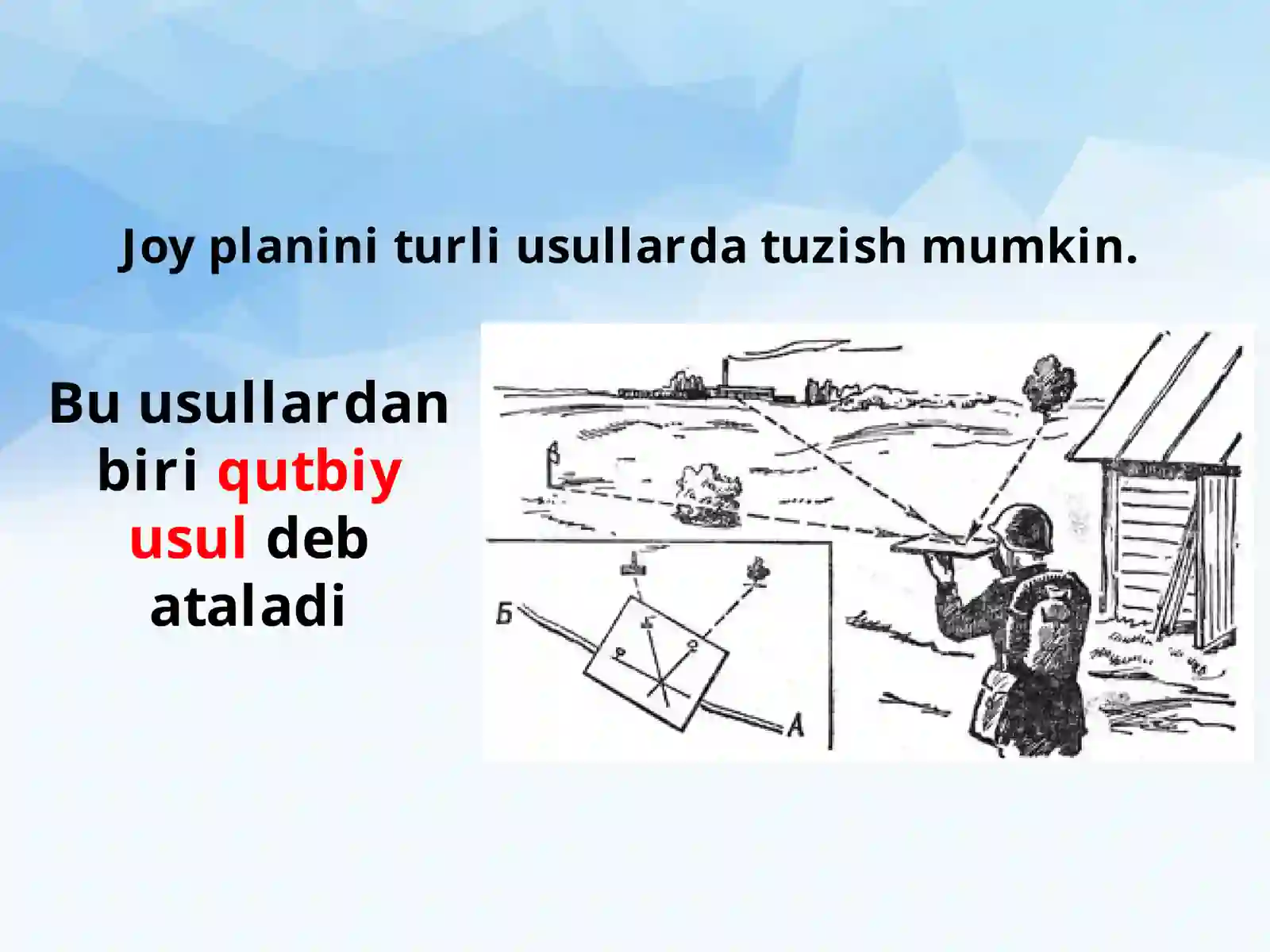 Joy planini turli usullarda tuzish mumkin.

Bu usullardan biri qutbiy usul deb ataladi

Б

А